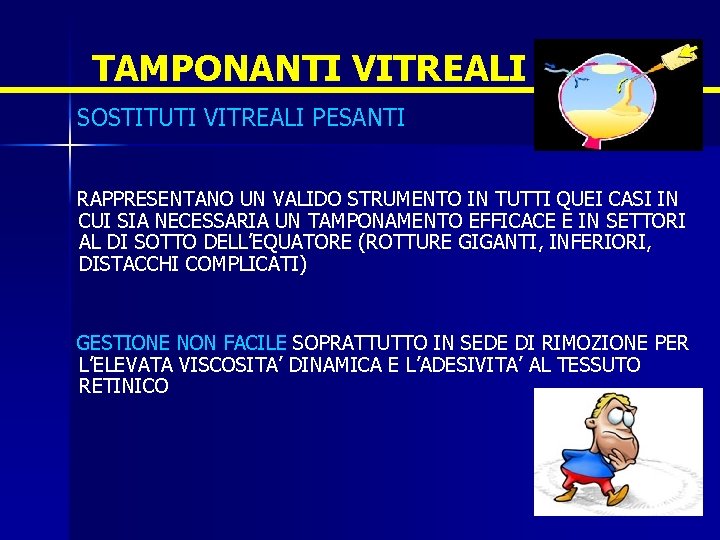 TAMPONANTI VITREALI

SOSTITUTI VITREALI PESANTI

RAPPRESENTANO UN VALIDO STRUMENTO IN TUTTI QUEI CASI IN CUI SIA NECESSARIA UN TAMPONAMENTO EFFICACE E IN SETTORI AL DI SOTTO DELL'EQUATORE (ROTTURE GIGANTI, INFERIORI, DISTACCHI COMPLICATI)

GESTIONE NON FACILE SOPRATTUTTO IN SEDE DI RIMOZIONE PER L'ELEVATA VISCOSITA' DINAMICA E L'ADESIVITA' AL TESSUTO RETINICO